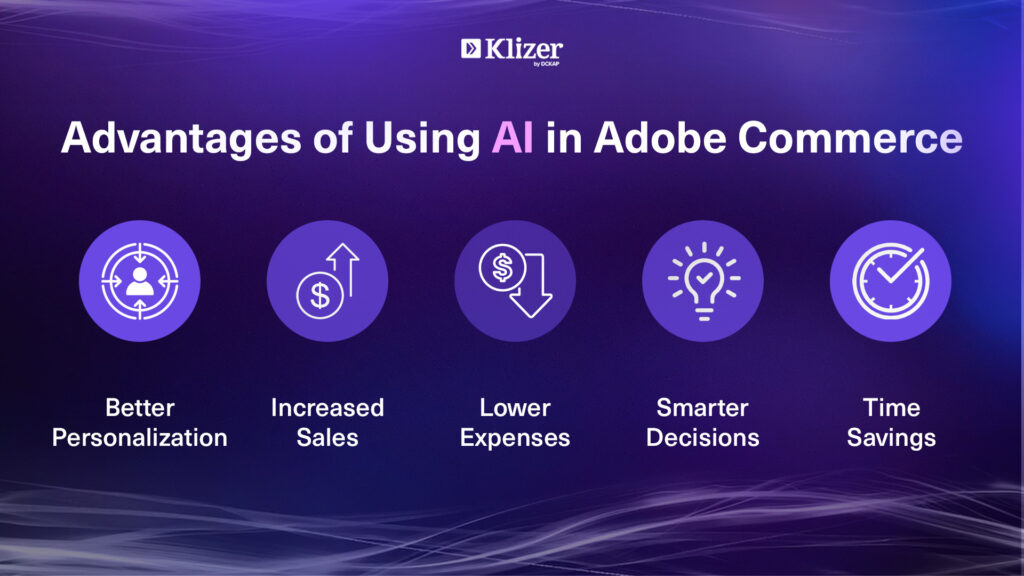 Klizer
by DCKAP

Advantages of Using AI in Adobe Commerce

Better Personalization

Increased Sales

Lower Expenses

Smarter Decisions

Time Savings